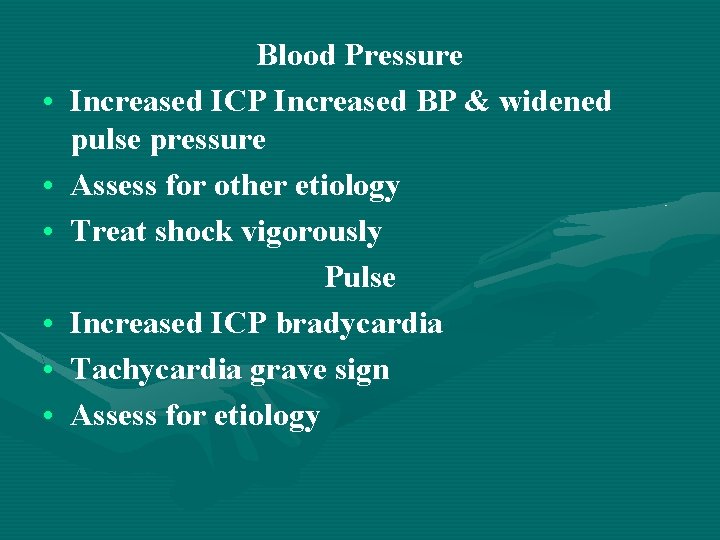 Blood Pressure

• Increased ICP Increased BP & widened pulse pressure
• Assess for other etiology
• Treat shock vigorously

Pulse

• Increased ICP bradycardia
• Tachycardia grave sign
• Assess for etiology